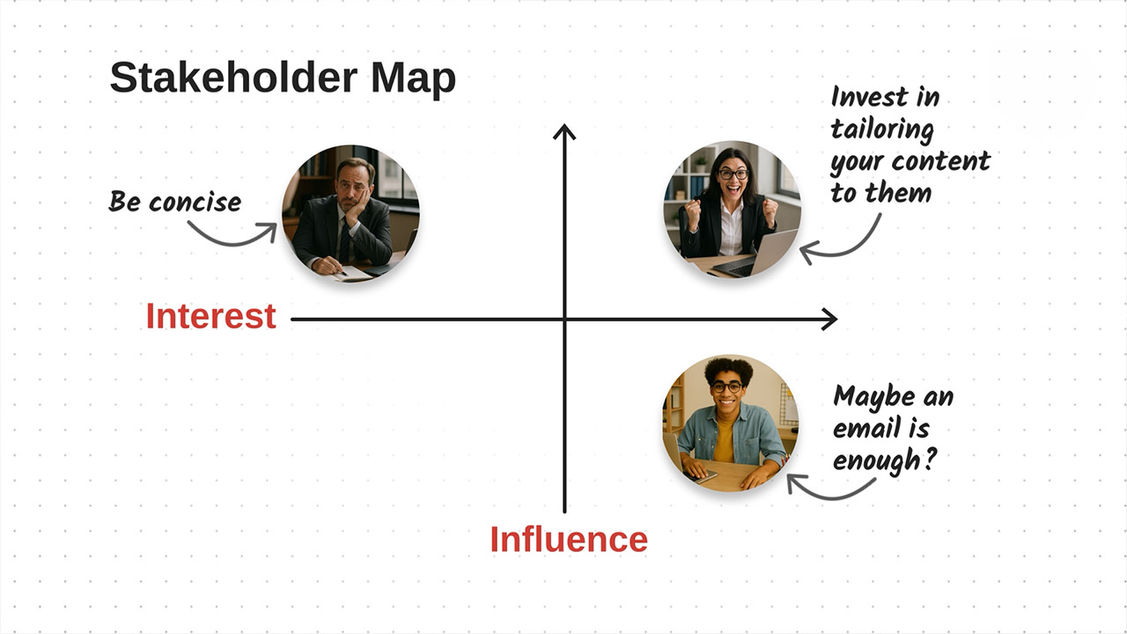 Stakeholder Map

Be concise

Invest in tailoring your content to them

Interest

Maybe an email is enough?

Influence